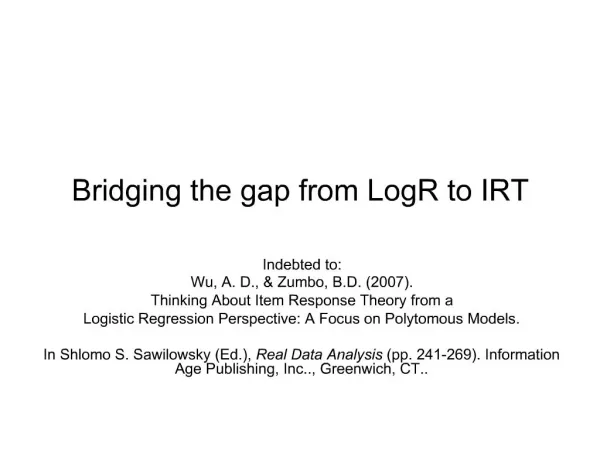 Bridging the gap from LogR to IRT

Indebted to:
Wu, A. D., & Zumbo, B.D. (2007).
Thinking About Item Response Theory from a
Logistic Regression Perspective: A Focus on Polytomous Models.

In Shlomo S. Sawilowsky (Ed.), Real Data Analysis (pp. 241-269). Information Age Publishing, Inc.., Greenwich, CT..